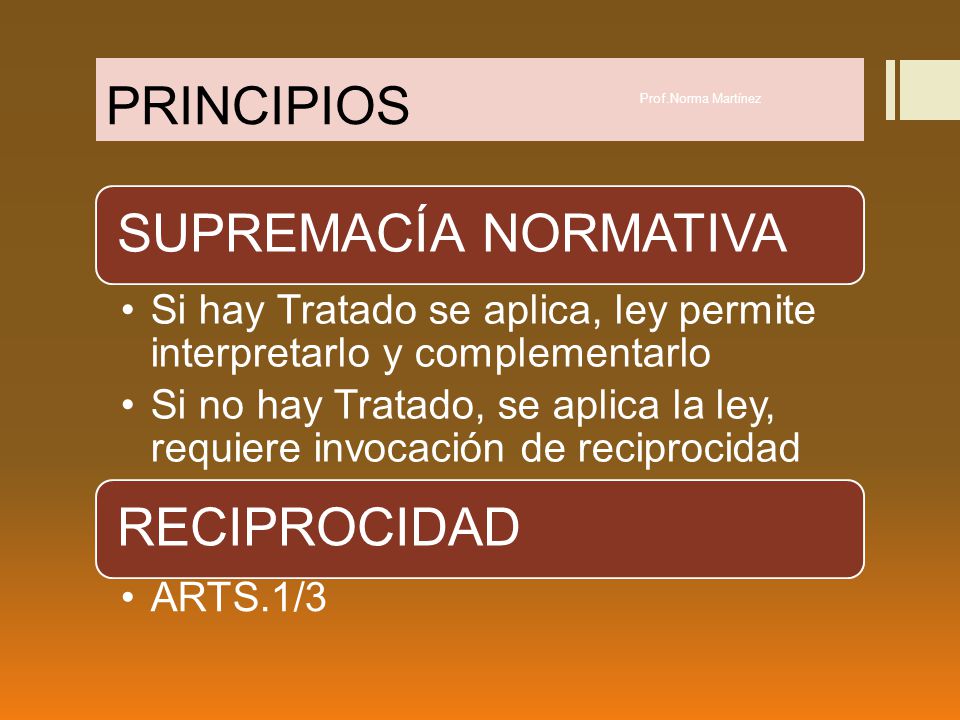 PRINCIPIOS

Prof.Norma Martínez

SUPREMACÍA NORMATIVA

• Si hay Tratado se aplica, ley permite interpretarlo y complementarlo
• Si no hay Tratado, se aplica la ley, requiere invocación de reciprocidad

RECIPROCIDAD

• ARTS.1/3